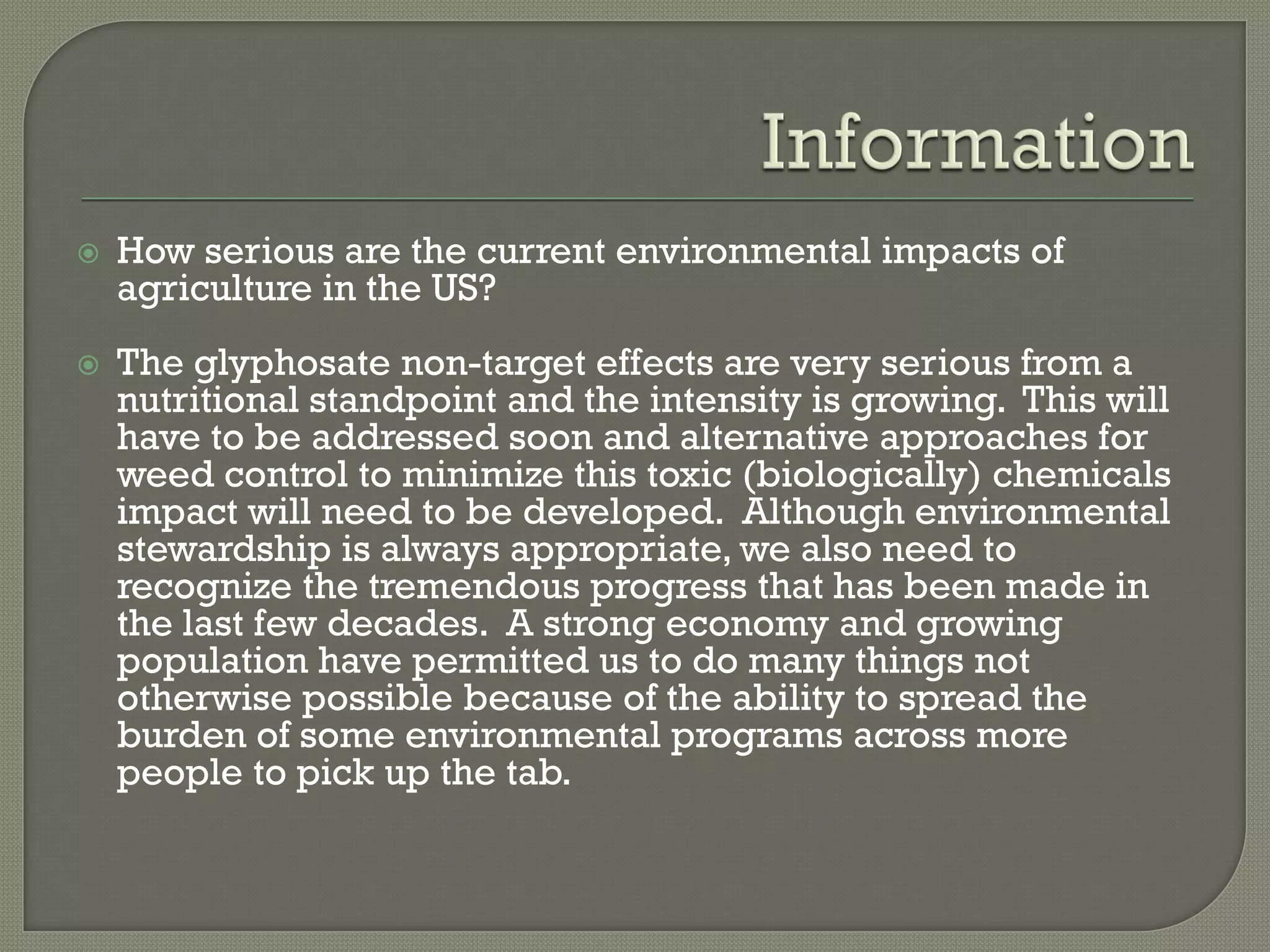 Information

How serious are the current environmental impacts of agriculture in the US?

The glyphosate non-target effects are very serious from a nutritional standpoint and the intensity is growing. This will have to be addressed soon and alternative approaches for weed control to minimize this toxic (biologically) chemicals impact will need to be developed. Although environmental stewardship is always appropriate, we also need to recognize the tremendous progress that has been made in the last few decades. A strong economy and growing population have permitted us to do many things not otherwise possible because of the ability to spread the burden of some environmental programs across more people to pick up the tab.